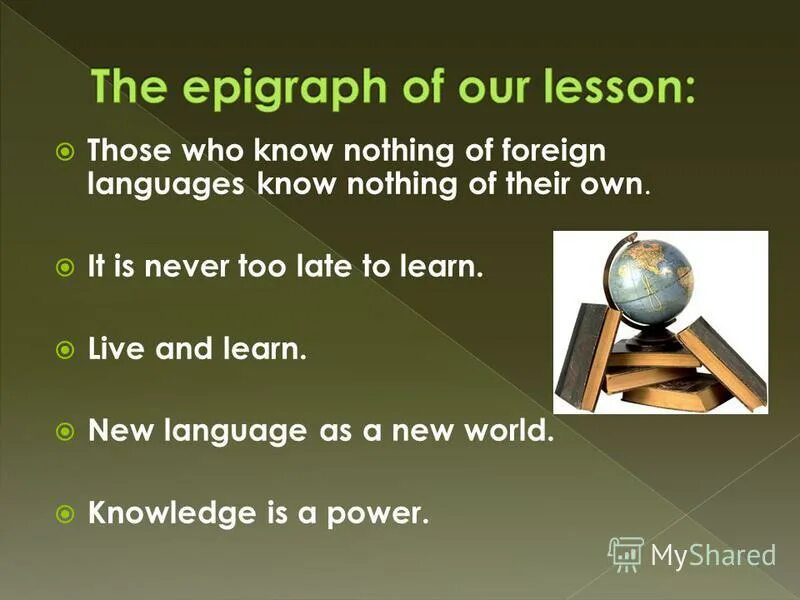 The epigraph of our lesson:

Those who know nothing of foreign languages know nothing of their own.

It is never too late to learn.

Live and learn.

New language as a new world.

Knowledge is a power.

MyShared